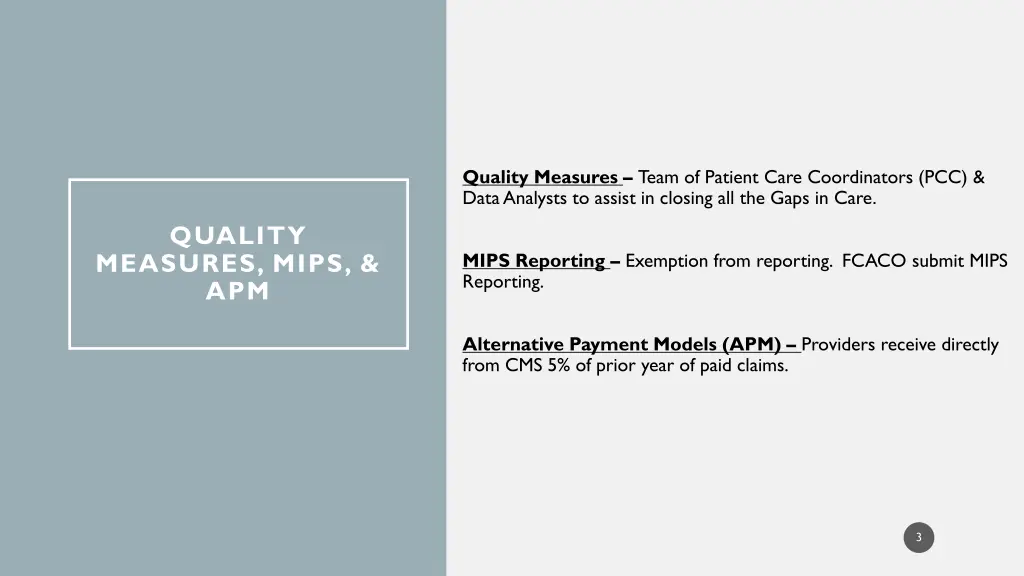 QUALITY MEASURES, MIPS, & APM

Quality Measures – Team of Patient Care Coordinators (PCC) & Data Analysts to assist in closing all the Gaps in Care.

MIPS Reporting – Exemption from reporting. FCACO submit MIPS Reporting.

Alternative Payment Models (APM) – Providers receive directly from CMS 5% of prior year of paid claims.

3